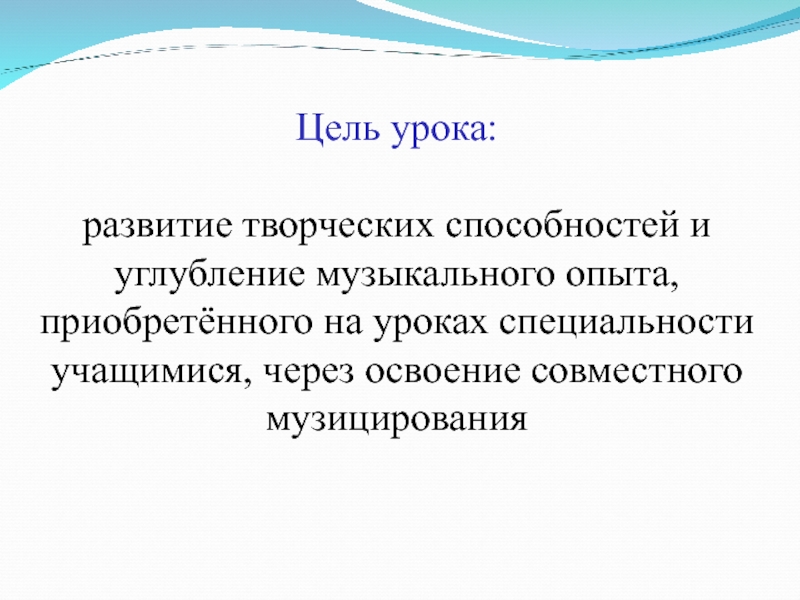 Цель урока:

развитие творческих способностей и углубление музыкального опыта, приобретённого на уроках специальности учащимися, через освоение совместного музицирования